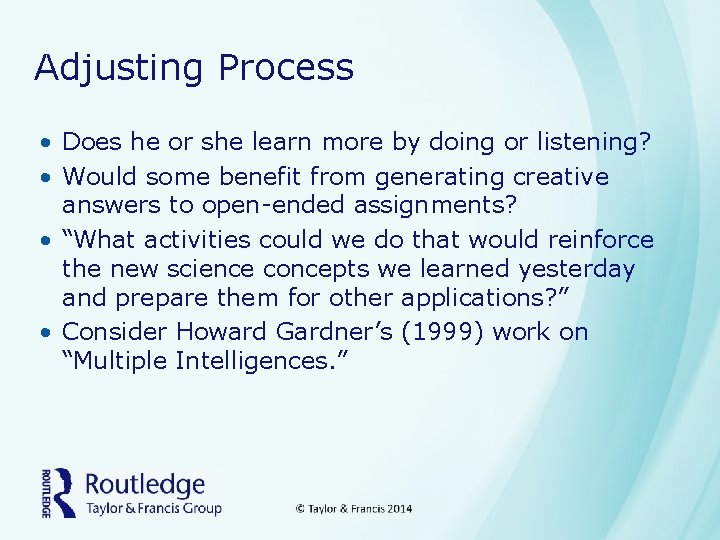 Adjusting Process

• Does he or she learn more by doing or listening?
• Would some benefit from generating creative answers to open-ended assignments?
• “What activities could we do that would reinforce the new science concepts we learned yesterday and prepare them for other applications?”
• Consider Howard Gardner’s (1999) work on “Multiple Intelligences.”

ROUTLEDGE Routledge Taylor & Francis Group

© Taylor & Francis 2014